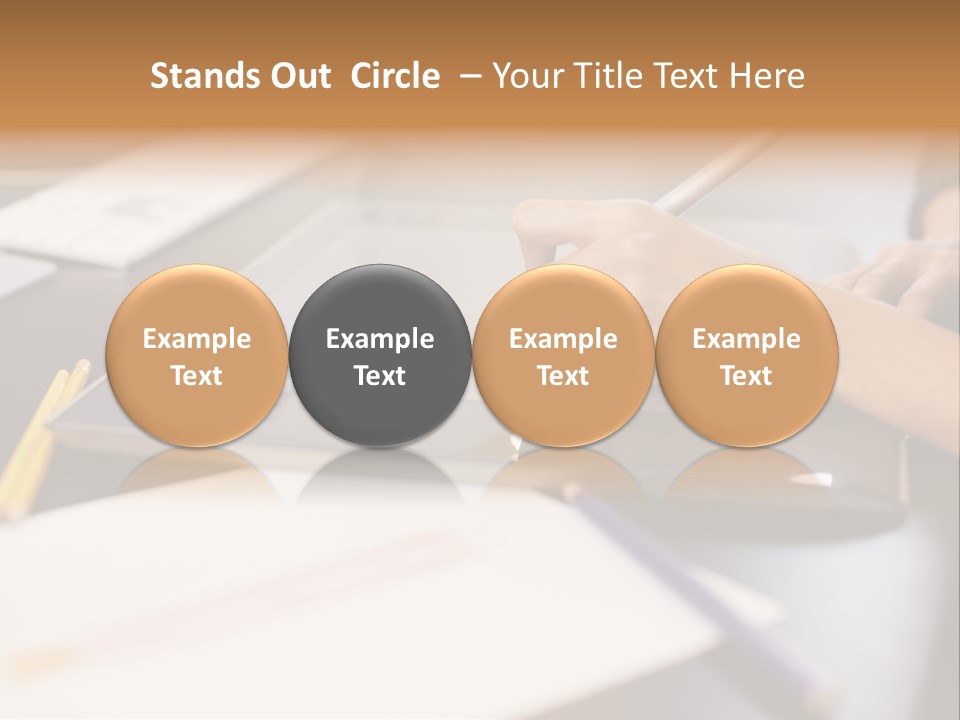 Stands Out Circle – Your Title Text Here

Example Text

Example Text

Example Text

Example Text